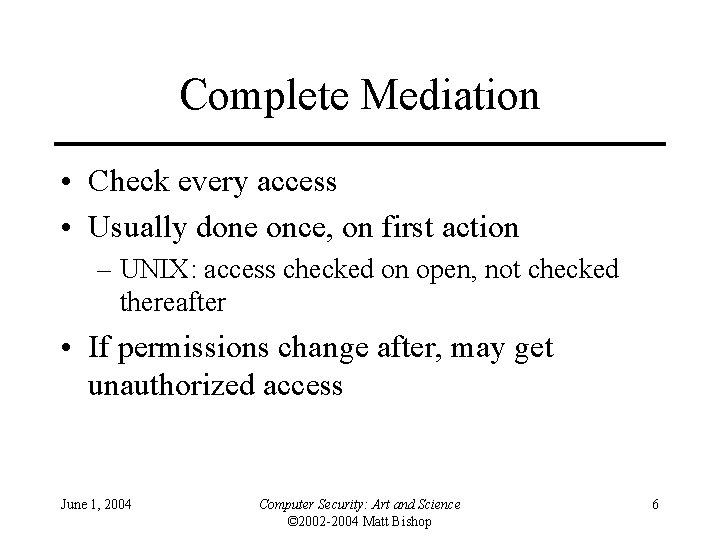 Complete Mediation

• Check every access
• Usually done once, on first action
– UNIX: access checked on open, not checked thereafter
• If permissions change after, may get unauthorized access

June 1, 2004

Computer Security: Art and Science
©2002-2004 Matt Bishop

6